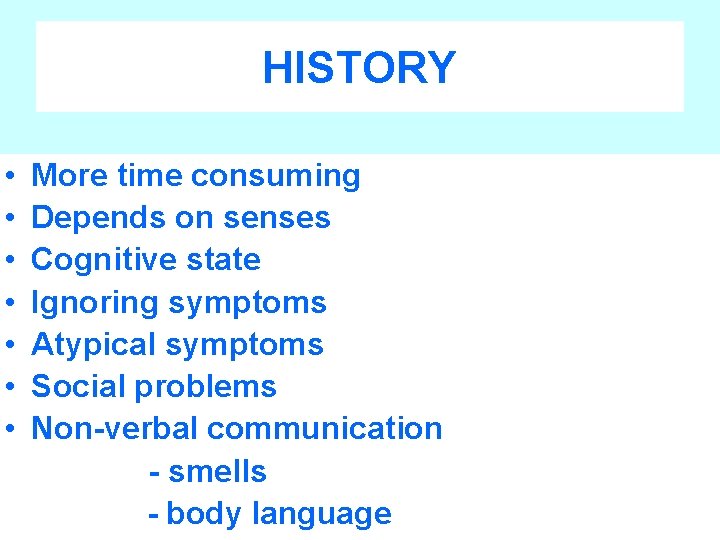 HISTORY

• More time consuming
• Depends on senses
• Cognitive state
• Ignoring symptoms
• Atypical symptoms
• Social problems
• Non-verbal communication
- smells
- body language